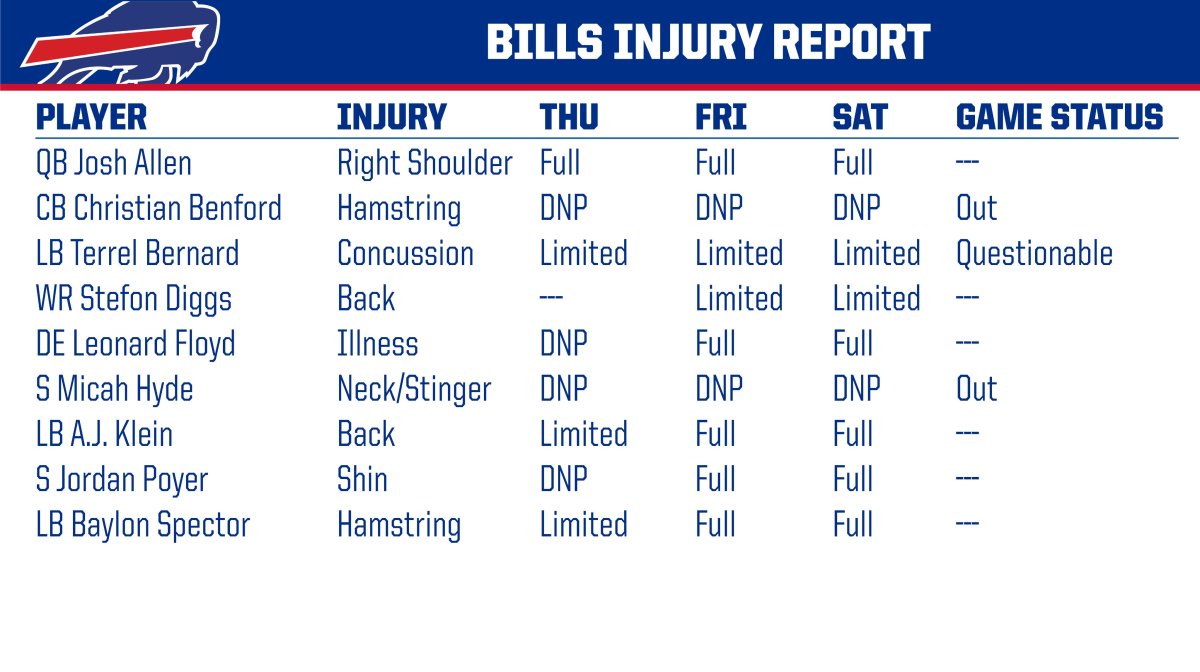 BILLS INJURY REPORT

| PLAYER | INJURY | THU | FRI | SAT | GAME STATUS |
|---|---|---|---|---|---|
| QB Josh Allen | Right Shoulder | Full | Full | Full | --- |
| CB Christian Benford | Hamstring | DNP | DNP | DNP | Out |
| LB Terrel Bernard | Concussion | Limited | Limited | Limited | Questionable |
| WR Stefon Diggs | Back | --- | Limited | Limited | --- |
| DE Leonard Floyd | Illness | DNP | Full | Full | --- |
| S Micah Hyde | Neck/Stinger | DNP | DNP | DNP | Out |
| LB A.J. Klein | Back | Limited | Full | Full | --- |
| S Jordan Poyer | Shin | DNP | Full | Full | --- |
| LB Baylon Spector | Hamstring | Limited | Full | Full | --- |